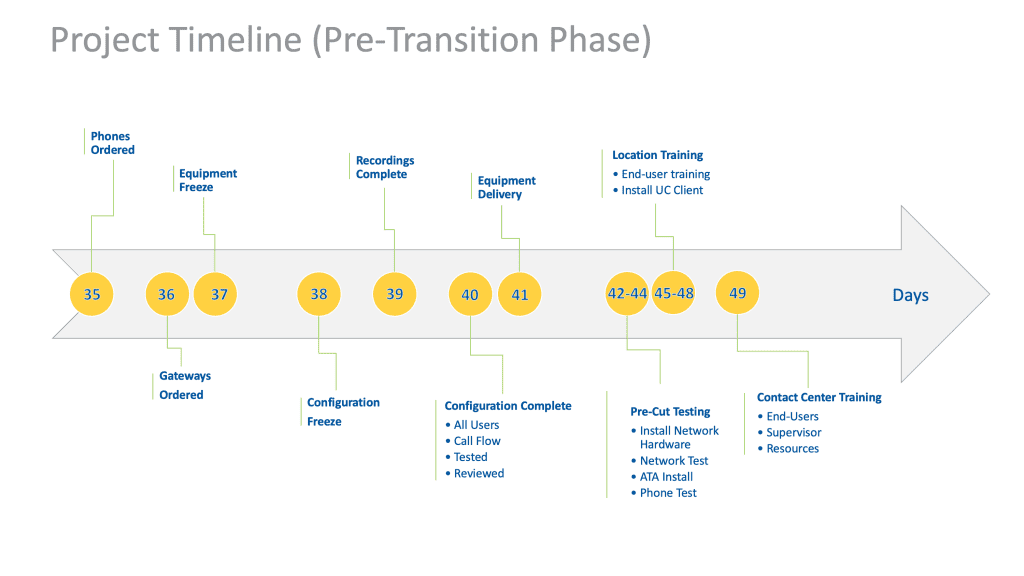 Project Timeline (Pre-Transition Phase)

Phones Ordered

Equipment Freeze

Recordings Complete

Equipment Delivery

Location Training
• End-user training
• Install UC Client

35 36 37 38 39 40 41 42-44 45-48 49

Days

Gateways Ordered

Configuration Freeze

Configuration Complete
• All Users
• Call Flow
• Tested
• Reviewed

Pre-Cut Testing
• Install Network Hardware
• Network Test
• ATA Install
• Phone Test

Contact Center Training
• End-Users
• Supervisor
• Resources